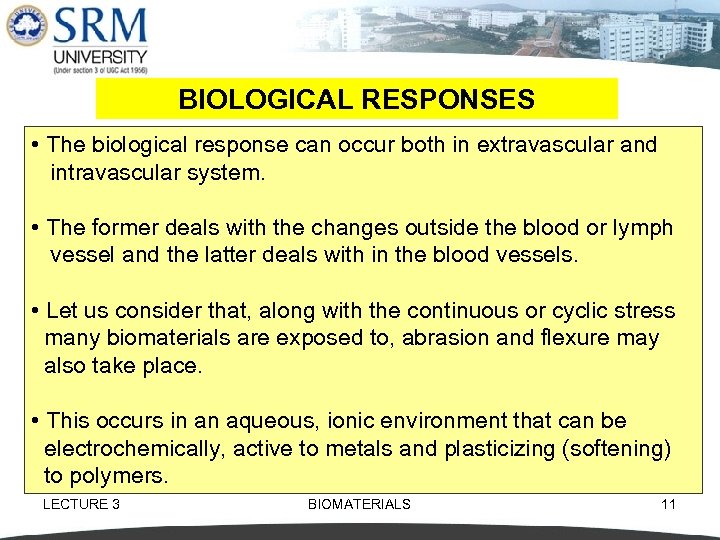 SRM
UNIVERSITY
(Under section 3 of UGC Act 1956)

BIOLOGICAL RESPONSES

• The biological response can occur both in extravascular and intravascular system.

• The former deals with the changes outside the blood or lymph vessel and the latter deals with in the blood vessels.

• Let us consider that, along with the continuous or cyclic stress many biomaterials are exposed to, abrasion and flexure may also take place.

• This occurs in an aqueous, ionic environment that can be electrochemically, active to metals and plasticizing (softening) to polymers.

LECTURE 3 BIOMATERIALS 11